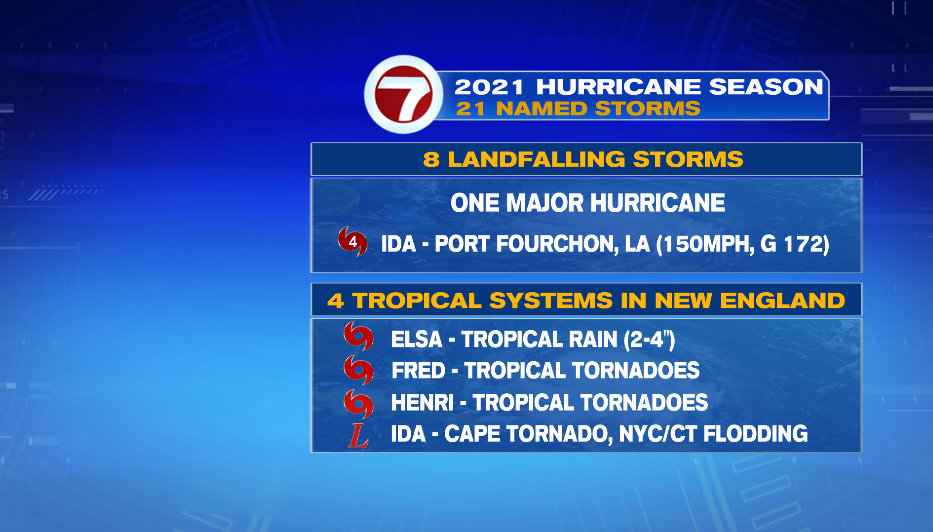 7

2021 HURRICANE SEASON
21 NAMED STORMS

8 LANDFALLING STORMS

ONE MAJOR HURRICANE

4 IDA - PORT FOURCHON, LA (150MPH, G 172)

4 TROPICAL SYSTEMS IN NEW ENGLAND

ELSA - TROPICAL RAIN (2-4")
FRED - TROPICAL TORNADOES
HENRI - TROPICAL TORNADOES
L IDA - CAPE TORNADO, NYC/CT FLODDING